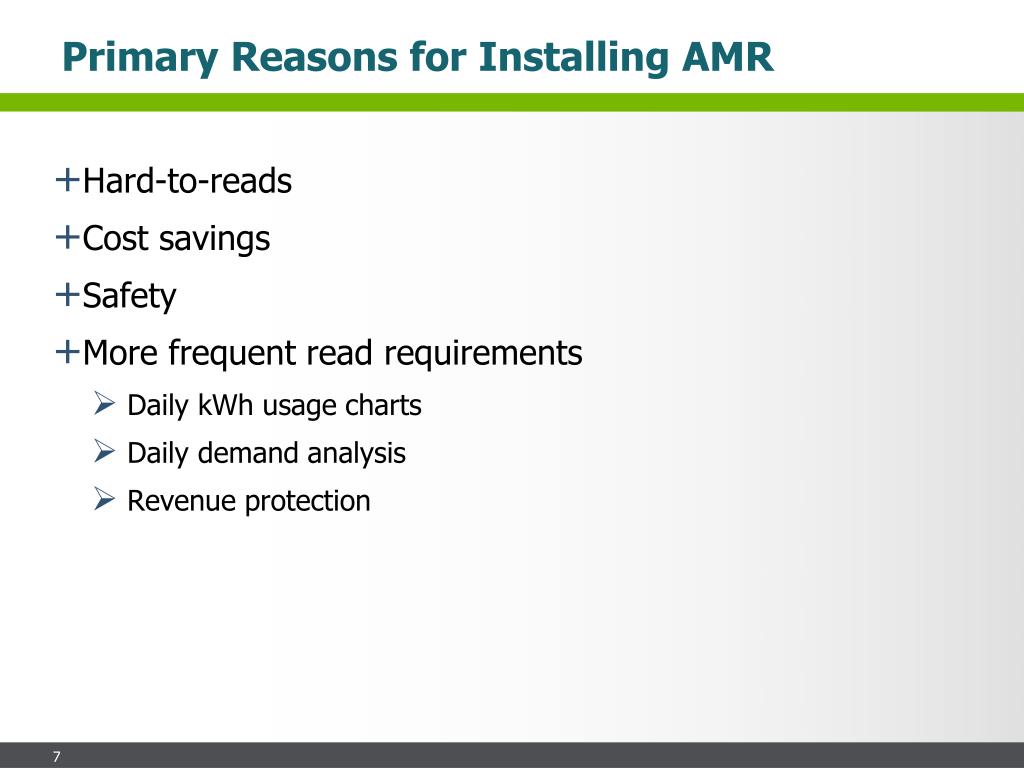 Primary Reasons for Installing AMR

+Hard-to-reads
+Cost savings
+Safety
+More frequent read requirements
➢ Daily kWh usage charts
➢ Daily demand analysis
➢ Revenue protection

7